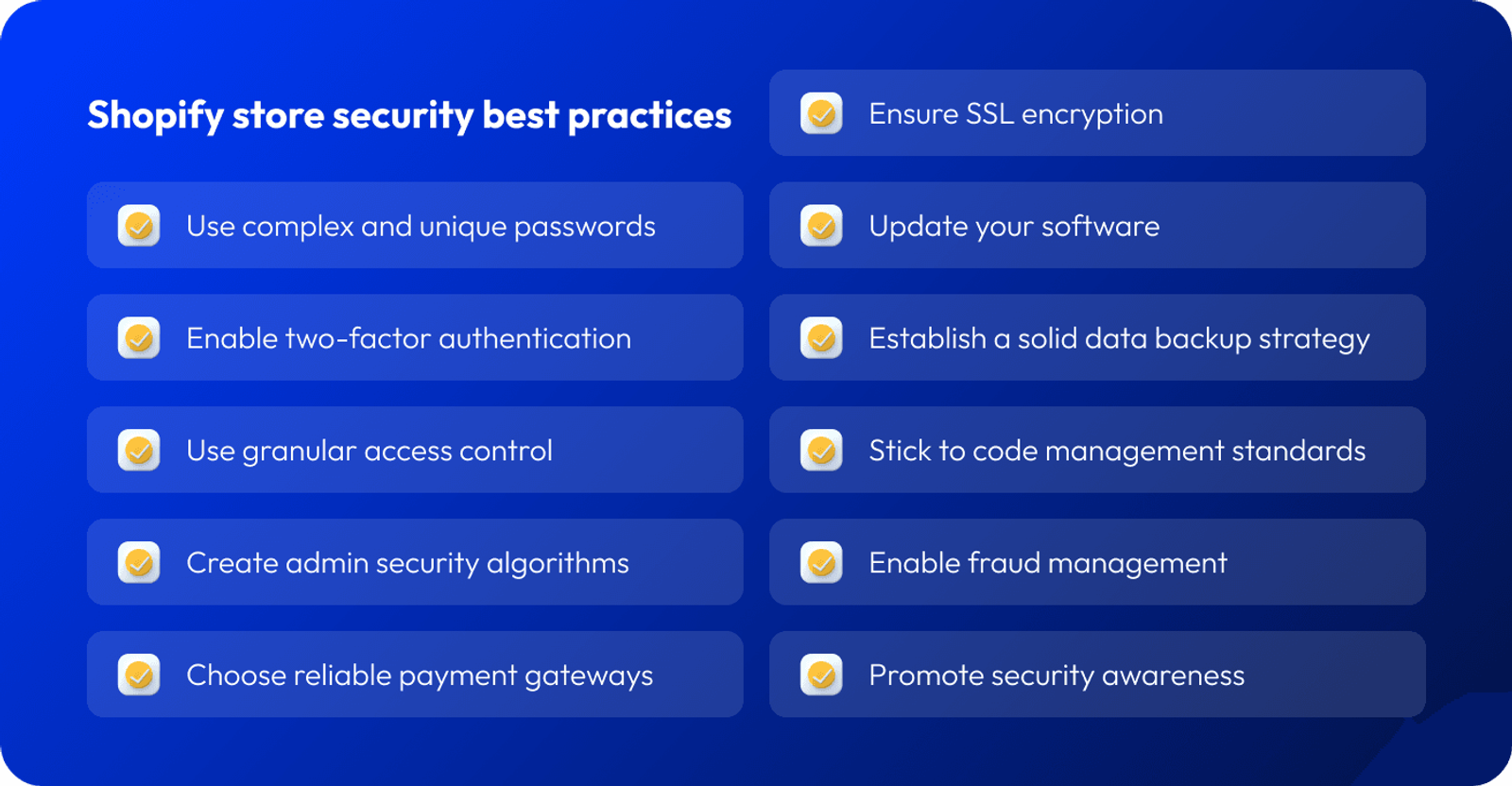 Shopify store security best practices

Use complex and unique passwords

Enable two-factor authentication

Use granular access control

Create admin security algorithms

Choose reliable payment gateways

Ensure SSL encryption

Update your software

Establish a solid data backup strategy

Stick to code management standards

Enable fraud management

Promote security awareness